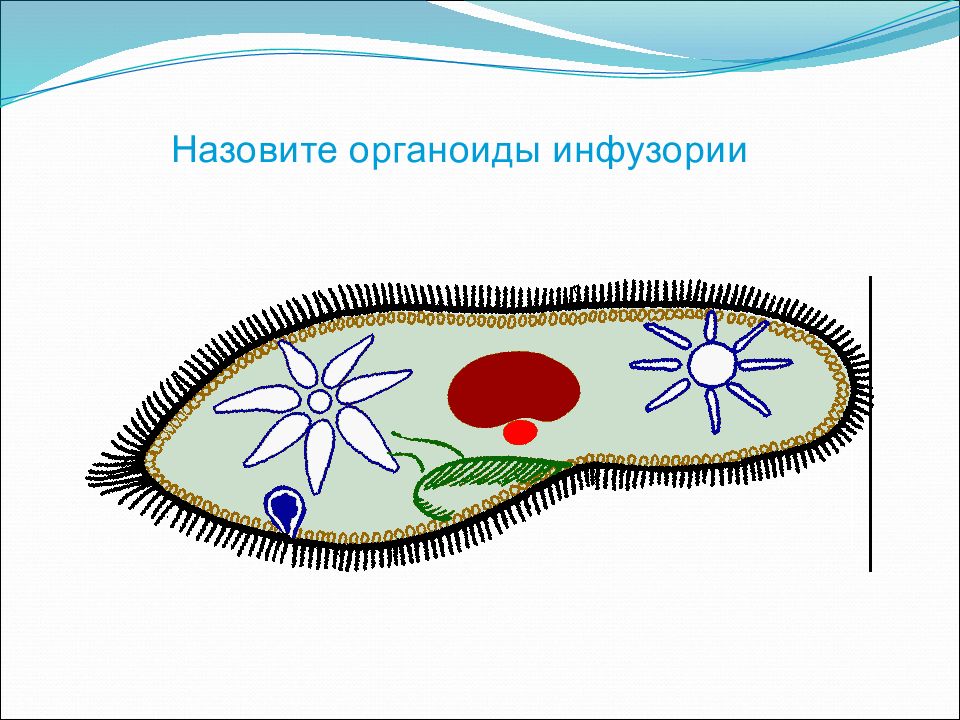 Назовите органоиды инфузории